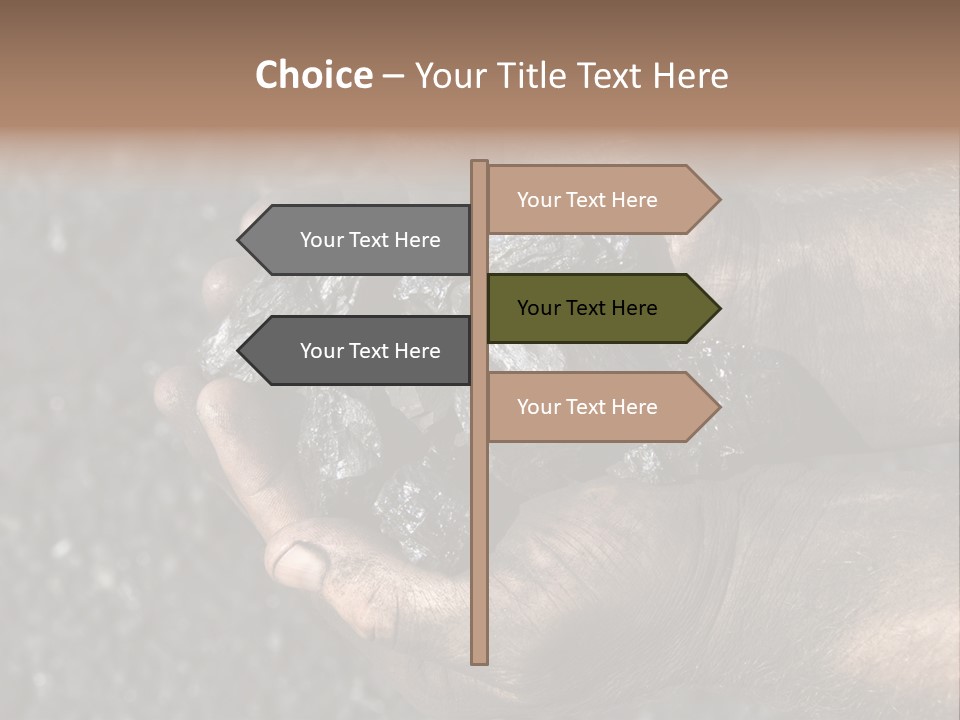 Choice – Your Title Text Here

Your Text Here

Your Text Here

Your Text Here

Your Text Here

Your Text Here